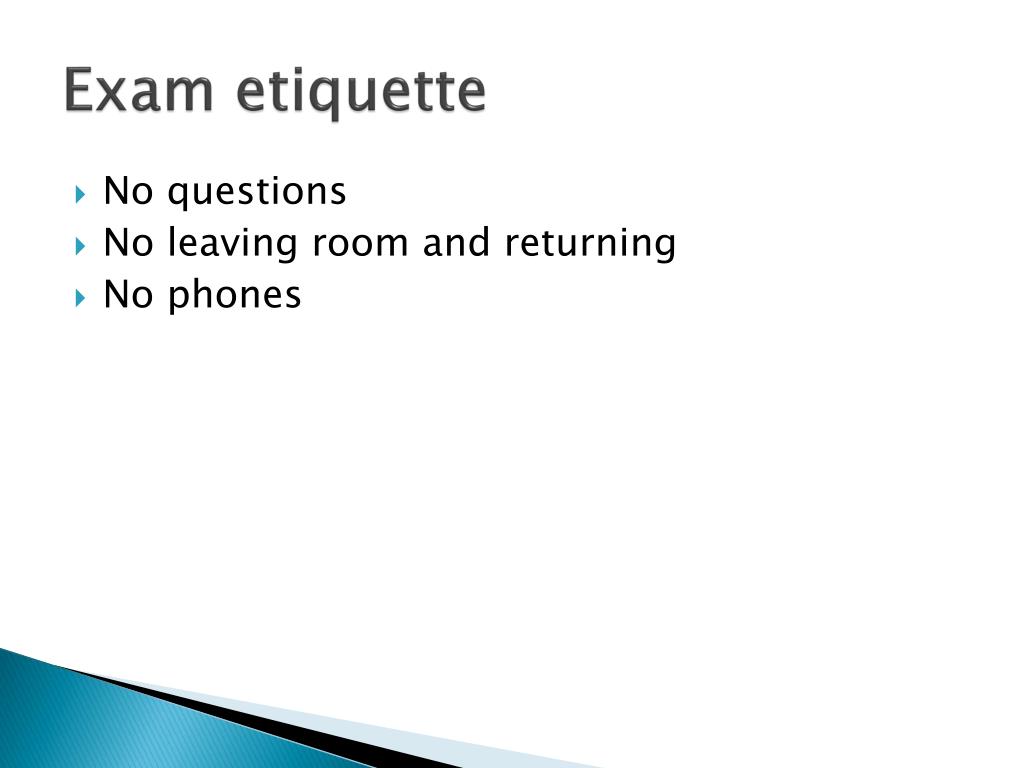 Exam etiquette

No questions
No leaving room and returning
No phones